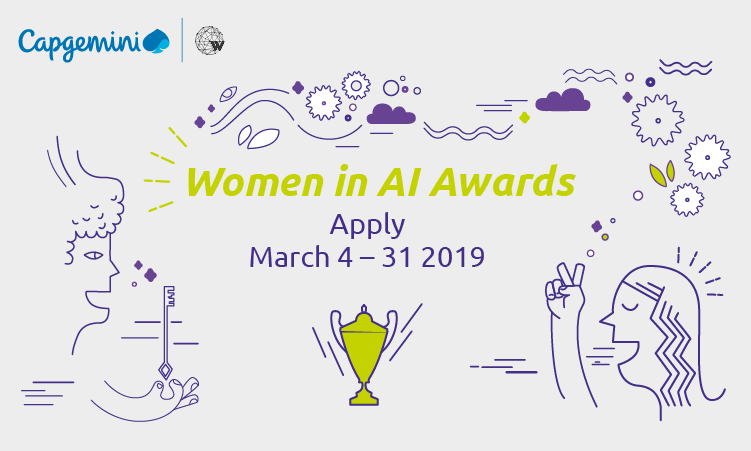 Capgemini

W

Women in AI Awards

Apply
March 4 – 31 2019